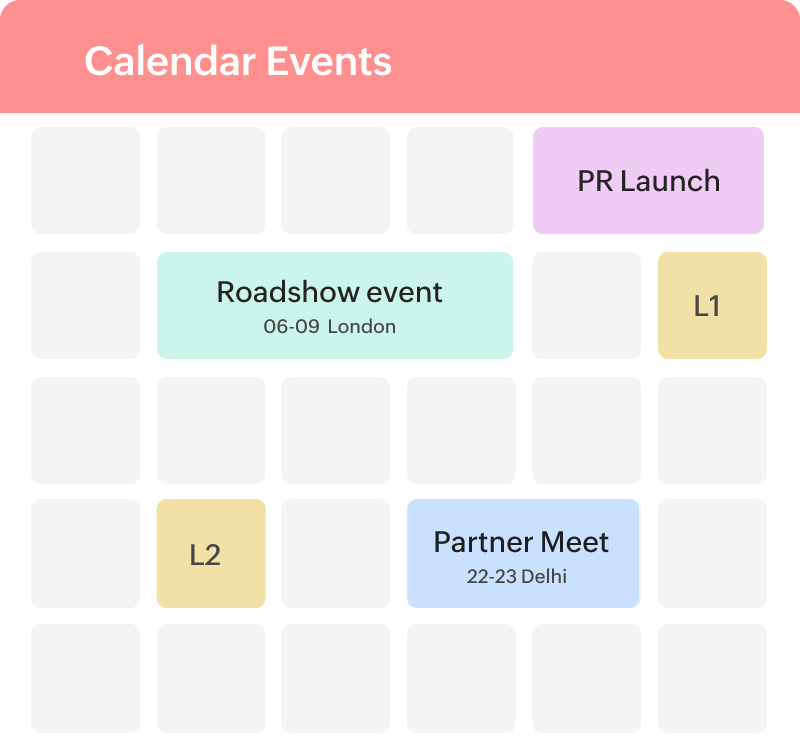 Calendar Events

PR Launch

Roadshow event
06-09 London

L1

L2

Partner Meet
22-23 Delhi